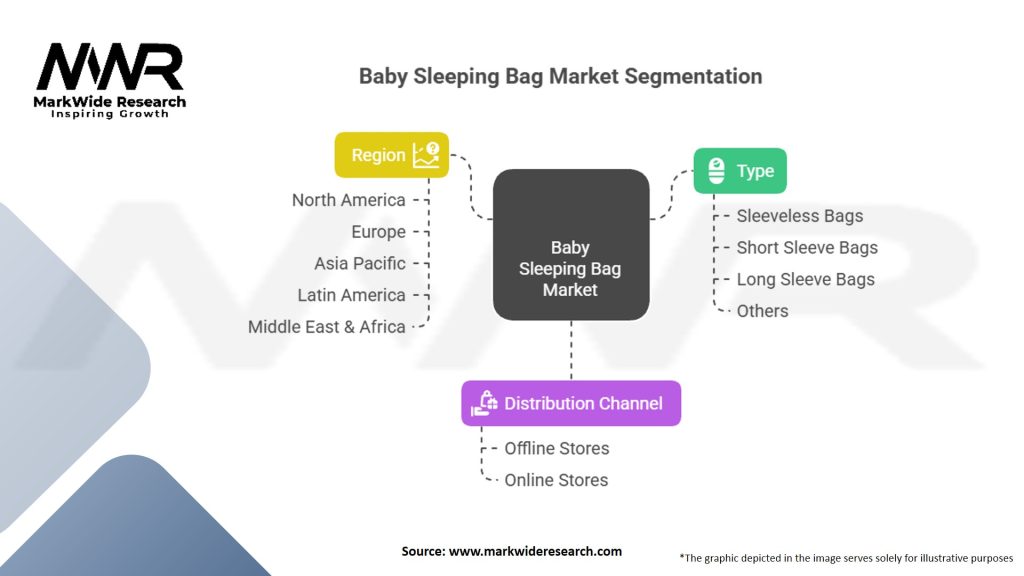 MWR
MarkWide Research
Inspiring Growth

Baby Sleeping Bag Market Segmentation

Region

North America
Europe
Asia Pacific
Latin America
Middle East & Africa

Baby Sleeping Bag Market

Type

Sleeveless Bags
Short Sleeve Bags
Long Sleeve Bags
Others

Distribution Channel

Offline Stores
Online Stores

Source: www.markwideresearch.com

*The graphic depicted in the image serves solely for illustrative purposes